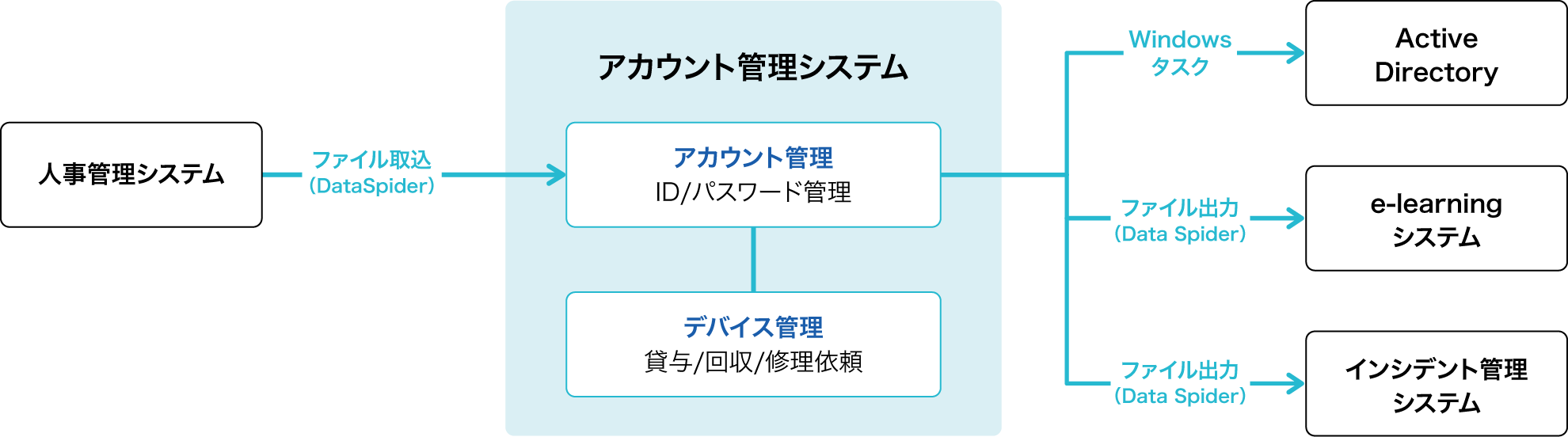 人事管理システム

ファイル取込
(DataSpider)

アカウント管理システム

アカウント管理
ID/パスワード管理

デバイス管理
貸与/回収/修理依頼

Windows
タスク

Active
Directory

ファイル出力
(Data Spider)

e-learning
システム

ファイル出力
(Data Spider)

インシデント管理
システム